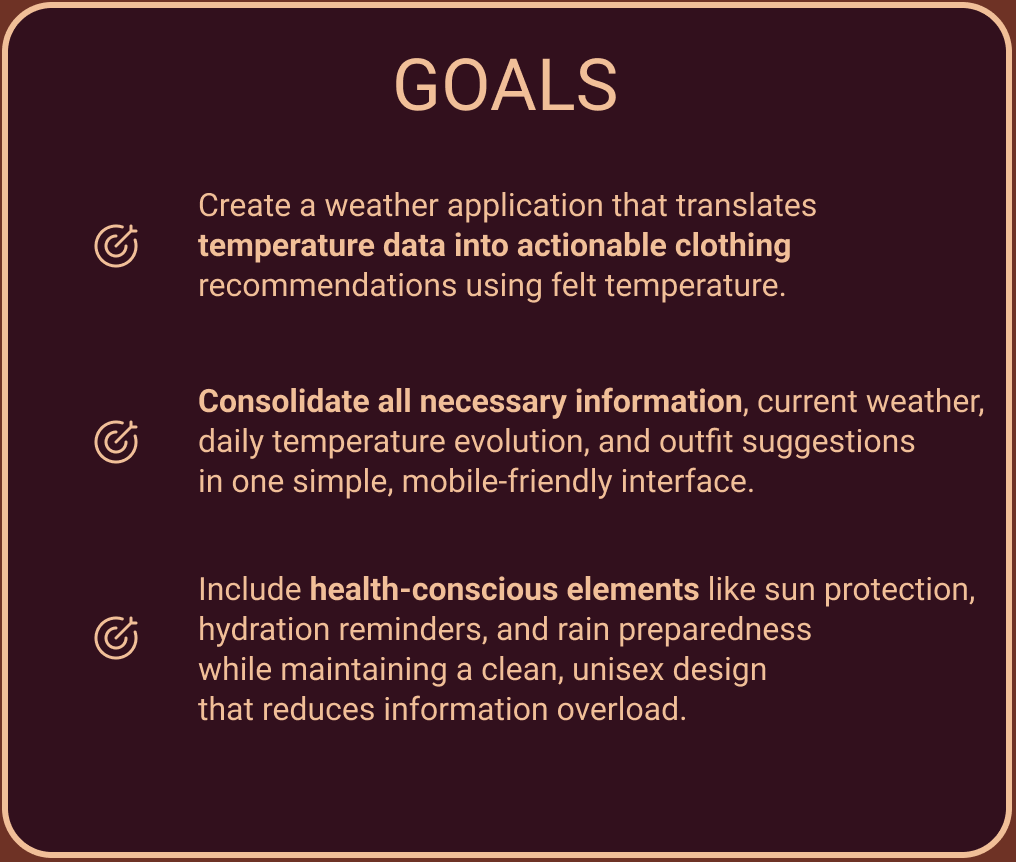 GOALS

Create a weather application that translates temperature data into actionable clothing recommendations using felt temperature.

Consolidate all necessary information, current weather, daily temperature evolution, and outfit suggestions in one simple, mobile-friendly interface.

Include health-conscious elements like sun protection, hydration reminders, and rain preparedness while maintaining a clean, unisex design that reduces information overload.